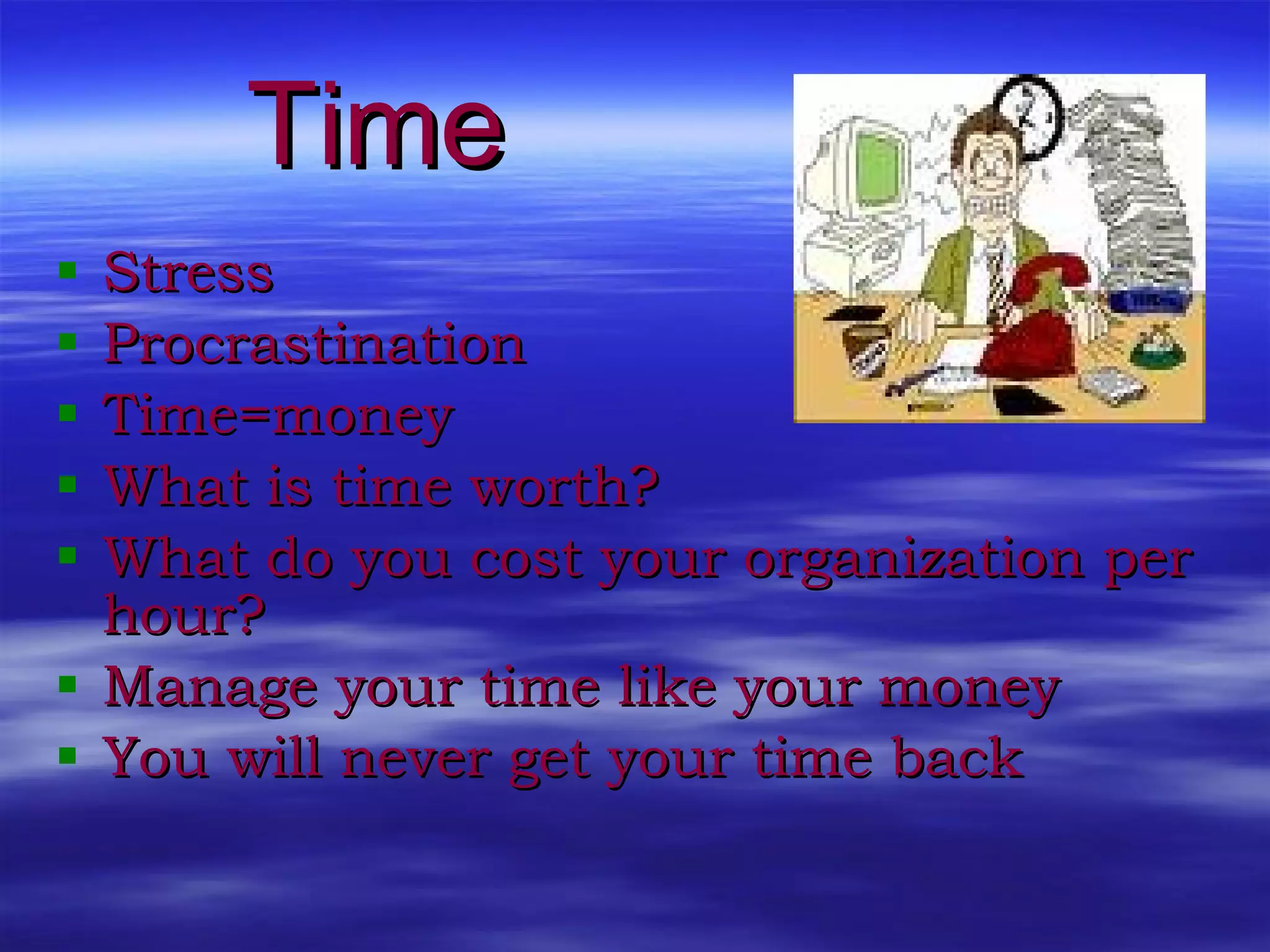 Time

- Stress
- Procrastination
- Time=money
- What is time worth?
- What do you cost your organization per hour?
- Manage your time like your money
- You will never get your time back